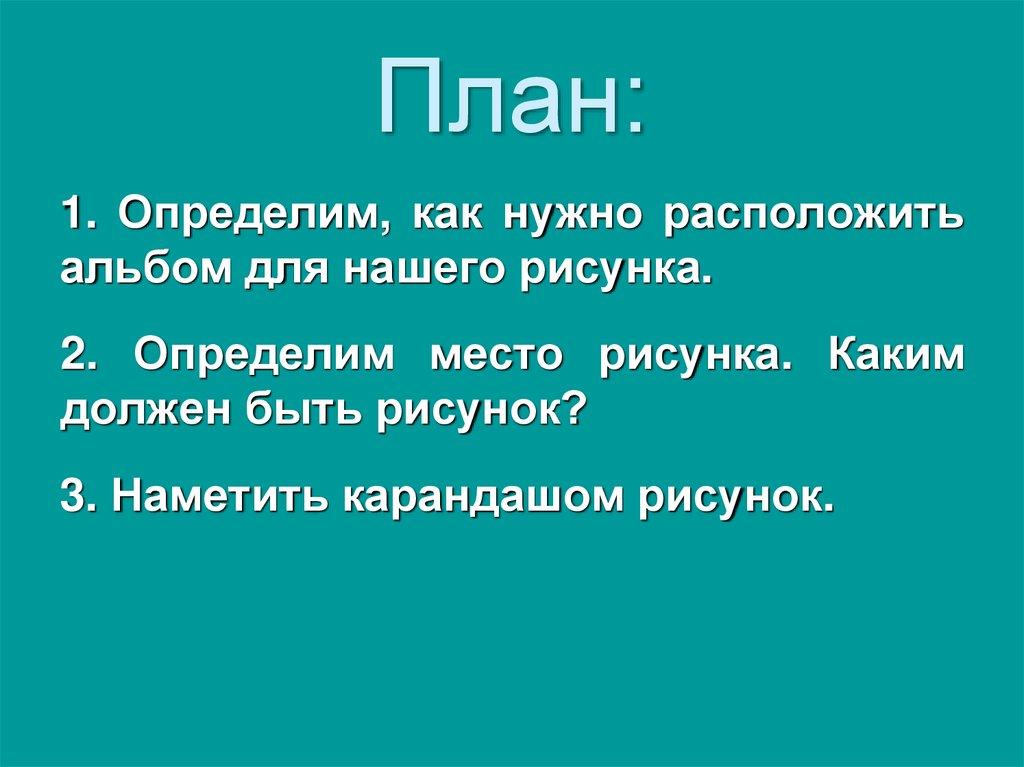 План:

1. Определим, как нужно расположить альбом для нашего рисунка.

2. Определим место рисунка. Каким должен быть рисунок?

3. Наметить карандашом рисунок.